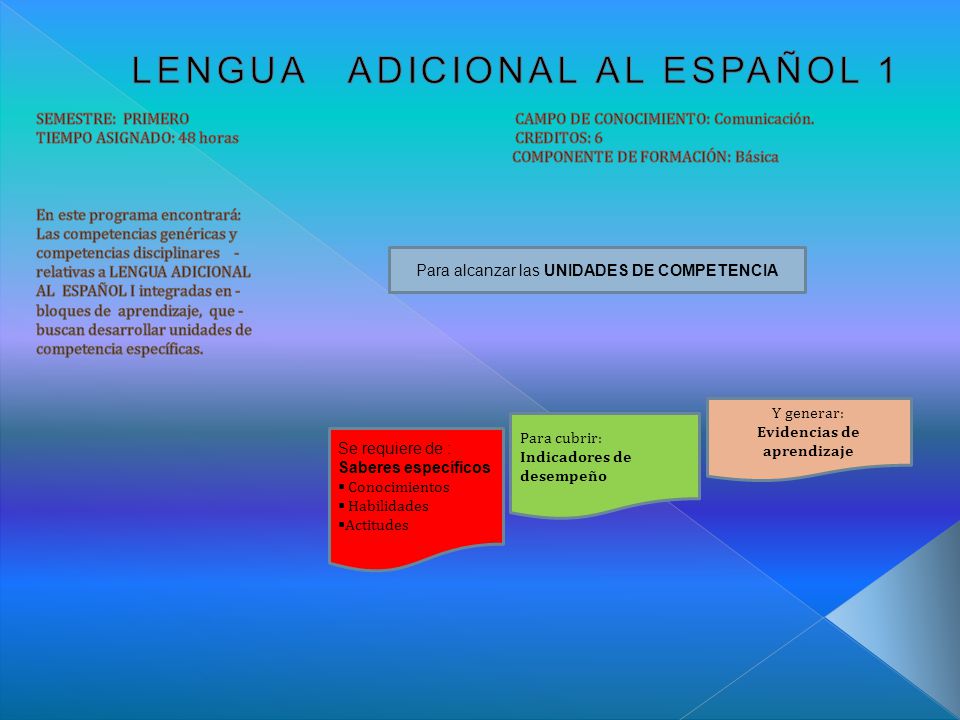 LENGUA ADICIONAL AL ESPAÑOL 1

SEMESTRE: PRIMERO
TIEMPO ASIGNADO: 48 horas

CAMPO DE CONOCIMIENTO: Comunicación.
CREDITOS: 6
COMPONENTE DE FORMACIÓN: Básica

En este programa encontrará: Las competencias genéricas y competencias disciplinares - relativas a LENGUA ADICIONAL AL ESPAÑOL I integradas en - bloques de aprendizaje, que - buscan desarrollar unidades de competencia específicas.

Para alcanzar las UNIDADES DE COMPETENCIA

Se requiere de:
Saberes específicos
▪ Conocimientos
▪ Habilidades
▪Actitudes

Para cubrir:
Indicadores de desempeño

Y generar:
Evidencias de aprendizaje